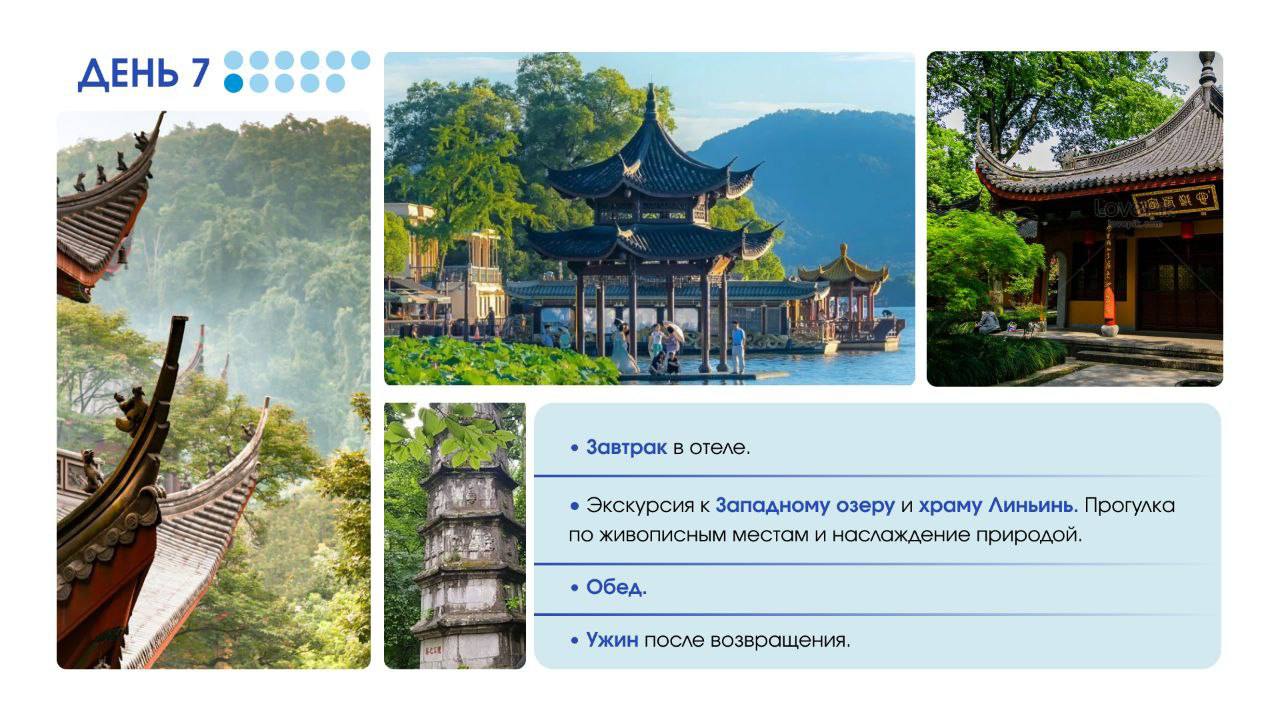 ДЕНЬ 7

• Завтрак в отеле.

• Экскурсия к Западному озеру и храму Линьинь. Прогулка по живописным местам и наслаждение природой.

• Обед.

• Ужин после возвращения.